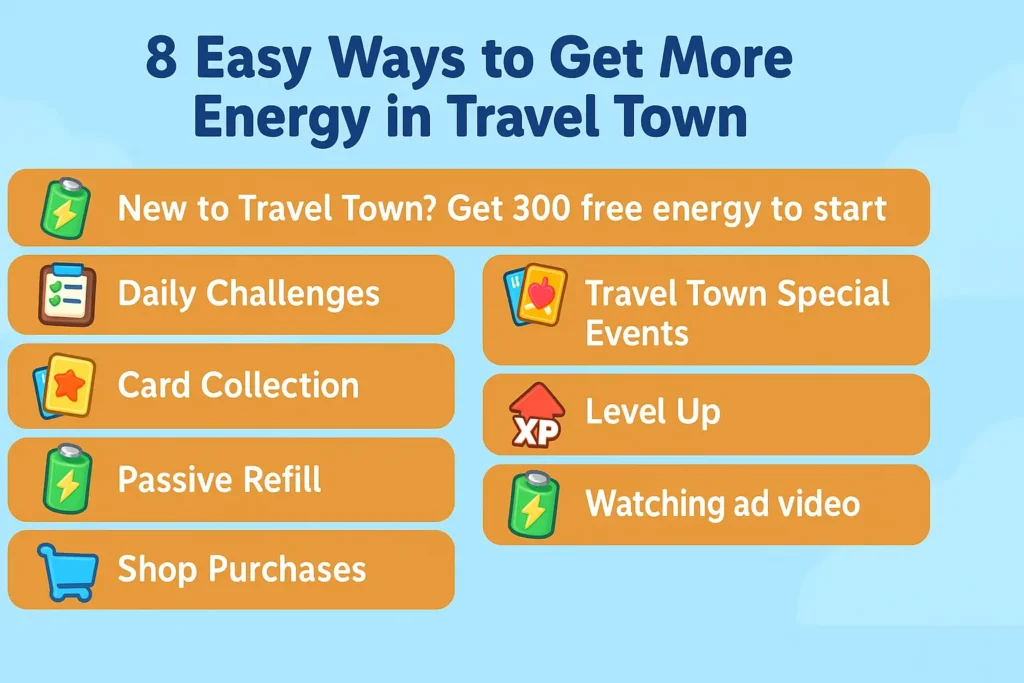 8 Easy Ways to Get More Energy in Travel Town

New to Travel Town? Get 300 free energy to start

Daily Challenges

Card Collection

Passive Refill

Shop Purchases

Travel Town Special Events

XP

Level Up

Watching ad video